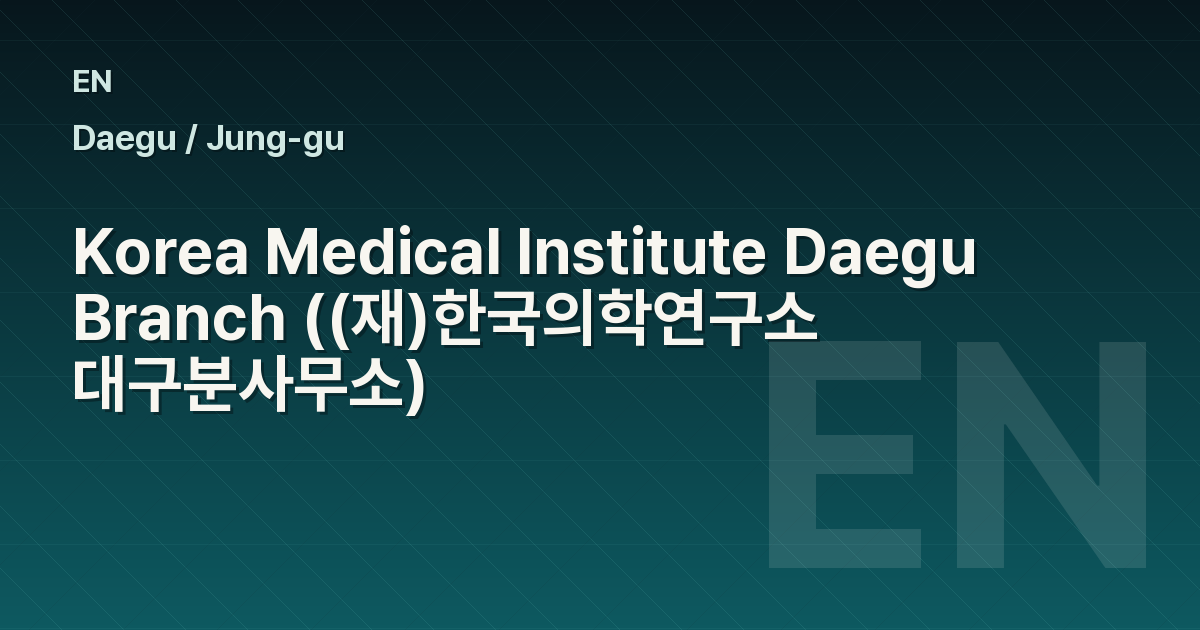 EN

Daegu / Jung-gu

Korea Medical Institute Daegu Branch ((재)한국의학연구소 대구분사무소)

EN